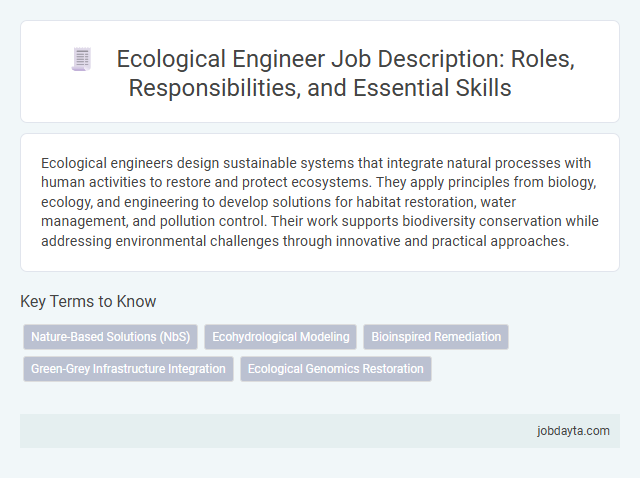 Ecological Engineer Job Description: Roles, Responsibilities, and Essential Skills

Ecological engineers design sustainable systems that integrate natural processes with human activities to restore and protect ecosystems. They apply principles from biology, ecology, and engineering to develop solutions for habitat restoration, water management, and pollution control. Their work supports biodiversity conservation while addressing environmental challenges through innovative and practical approaches.

Key Terms to Know

Nature-Based Solutions (NbS)
Ecohydrological Modeling
Bioinspired Remediation
Green-Grey Infrastructure Integration
Ecological Genomics Restoration

jobdayta.com